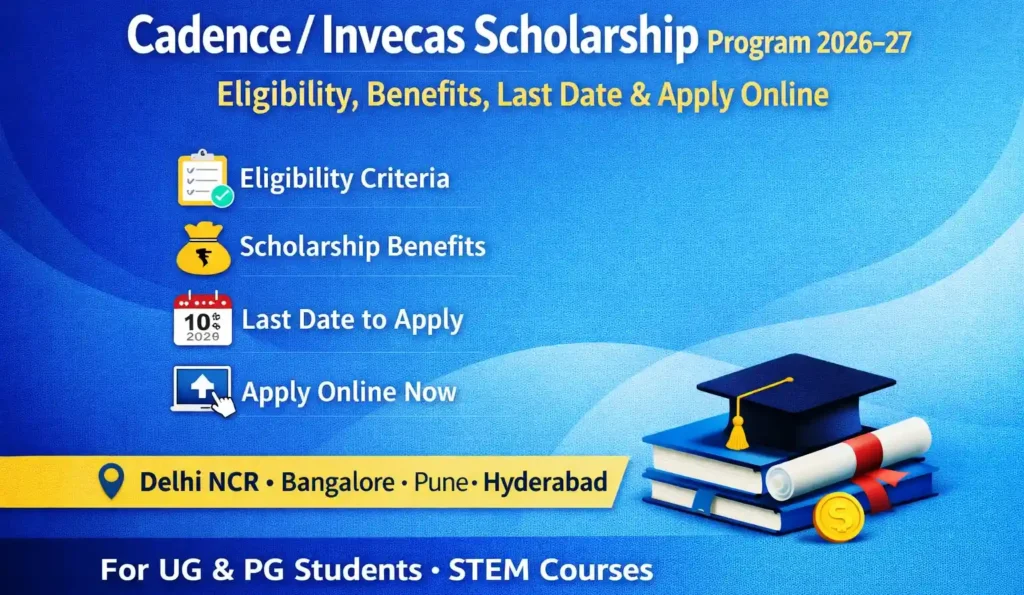 Cadence / Invecas Scholarship Program 2026–27

Eligibility, Benefits, Last Date & Apply Online

Eligibility Criteria

Scholarship Benefits

10 2026

Last Date to Apply

Apply Online Now

Delhi NCR • Bangalore • Pune • Hyderabad

For UG & PG Students • STEM Courses